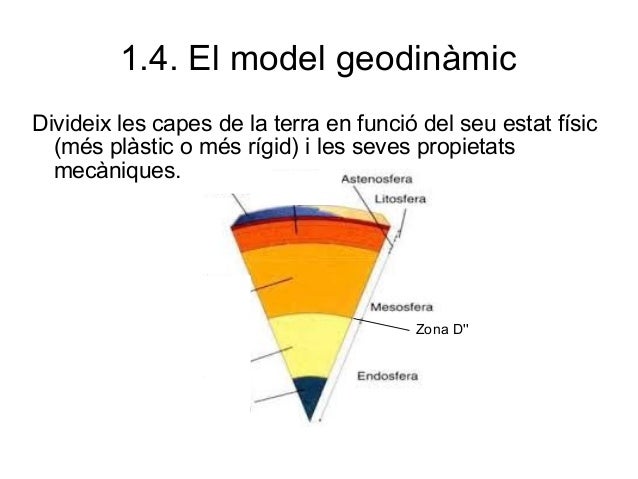 1.4. El model geodinàmic

Divideix les capes de la terra en funció del seu estat físic (més plàstic o més rígid) i les seves propietats mecàniques.

Astenosfera
Litosfera
Mesosfera
Zona D''
Endosfera